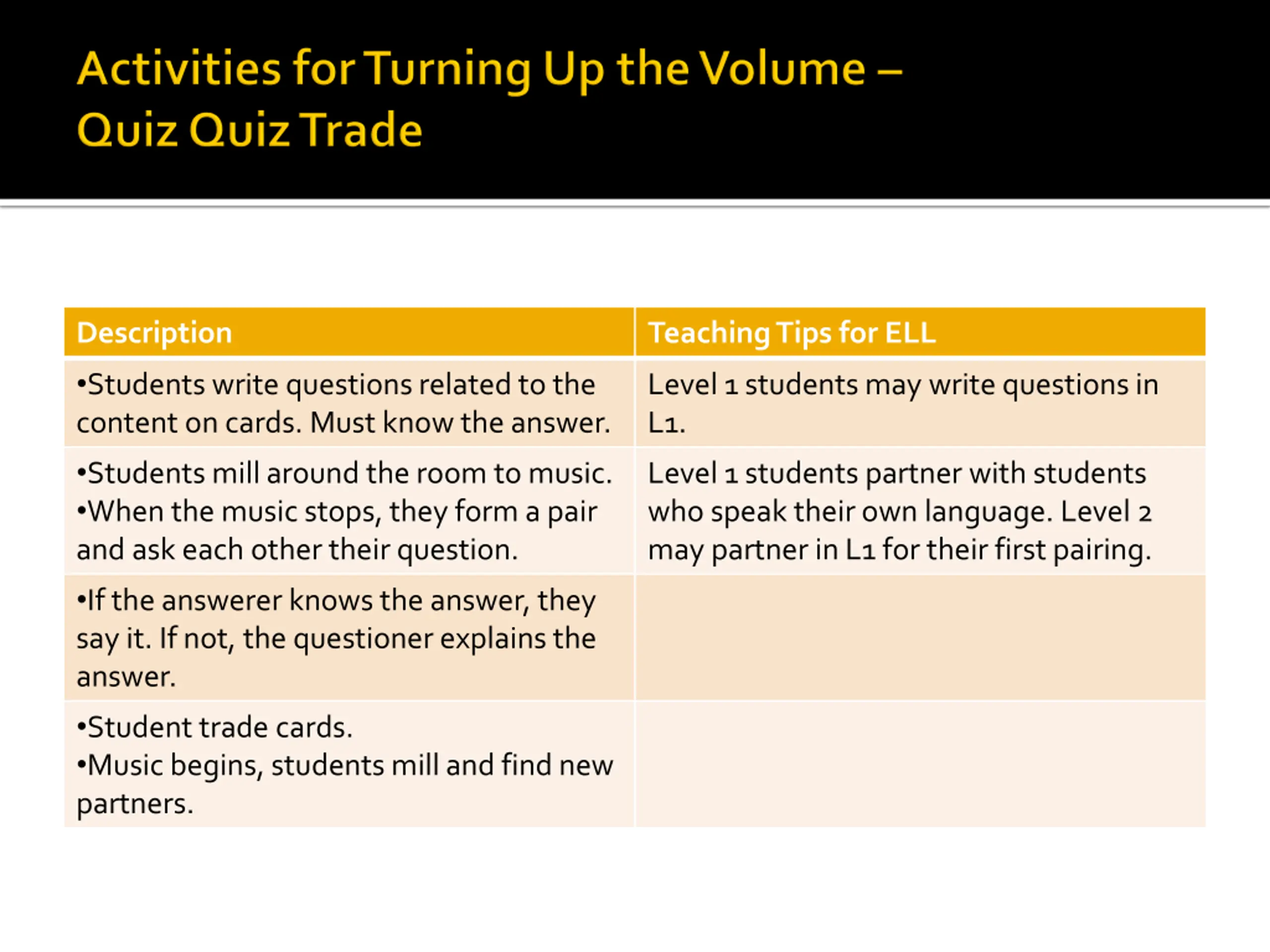 Activities for Turning Up the Volume – Quiz Quiz Trade

| Description | Teaching Tips for ELL |
|---|---|
| •Students write questions related to the content on cards. Must know the answer. | Level 1 students may write questions in L1. |
| •Students mill around the room to music. •When the music stops, they form a pair and ask each other their question. | Level 1 students partner with students who speak their own language. Level 2 may partner in L1 for their first pairing. |
| •If the answerer knows the answer, they say it. If not, the questioner explains the answer. | |
| •Student trade cards. •Music begins, students mill and find new partners. | |